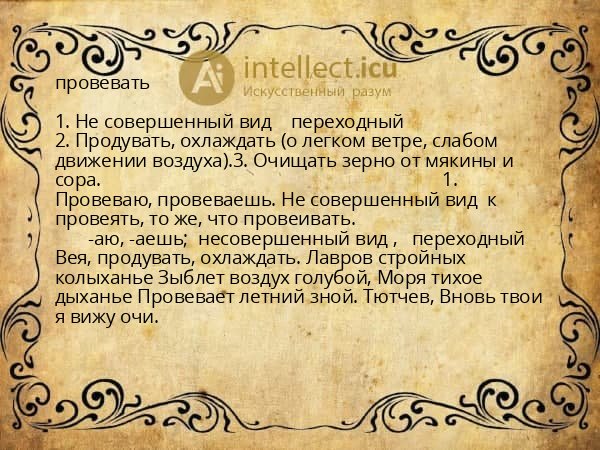 intellect.icu
Искусственный разум

провевать

1. Не совершенный вид переходный
2. Продувать, охлаждать (о легком ветре, слабом движении воздуха).3. Очищать зерно от мякины и сора. 1. Провеваю, провеваешь. Не совершенный вид к провеять, то же, что провеивать.
-аю, -аешь; несовершенный вид , переходный Вея, продувать, охлаждать. Лавров стройных колыханье Зыблет воздух голубой, Моря тихое дыханье Провевает летний зной. Тютчев, Вновь твои я вижу очи.